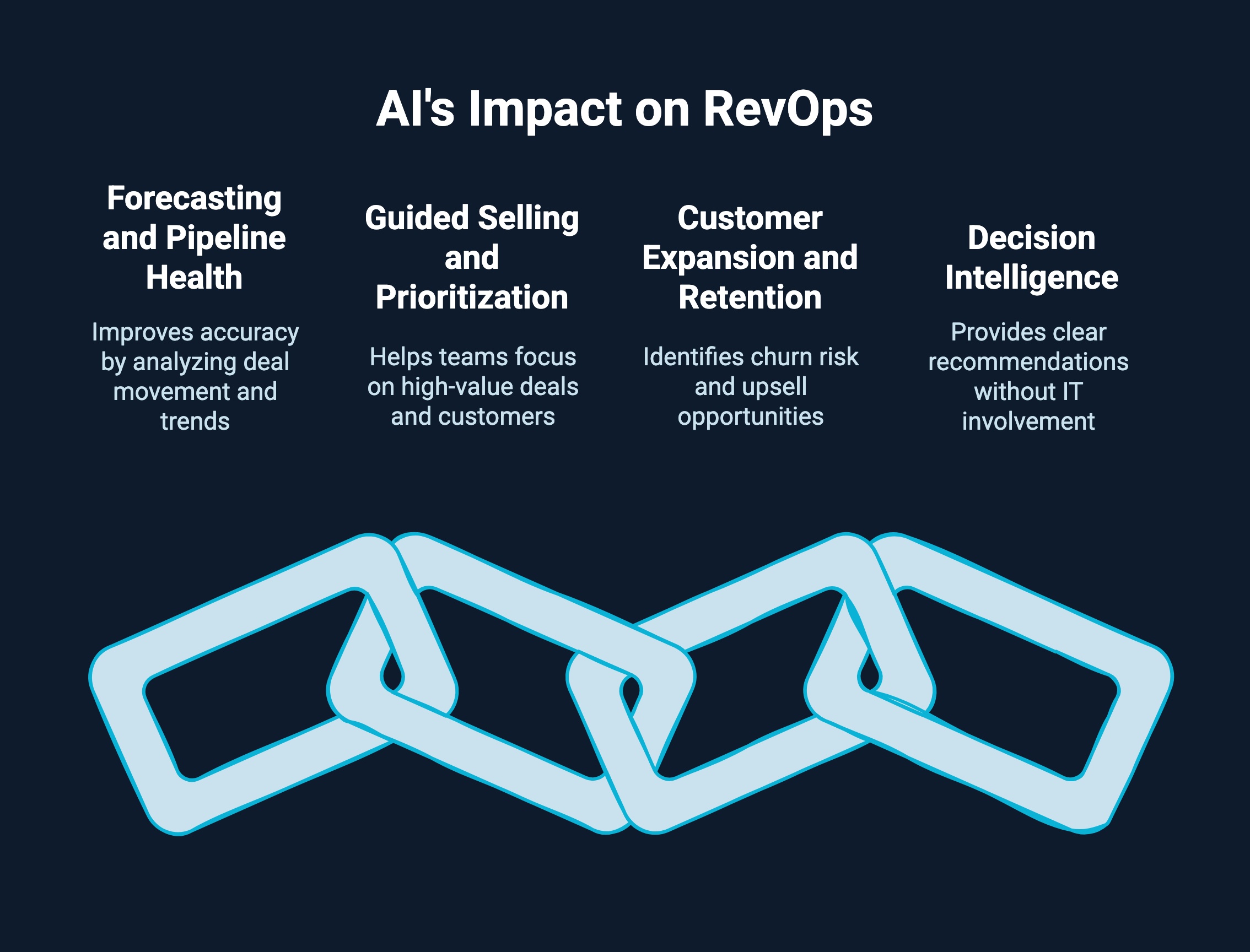 AI's Impact on RevOps

Forecasting and Pipeline Health

Improves accuracy by analyzing deal movement and trends

Guided Selling and Prioritization

Helps teams focus on high-value deals and customers

Customer Expansion and Retention

Identifies churn risk and upsell opportunities

Decision Intelligence

Provides clear recommendations without IT involvement